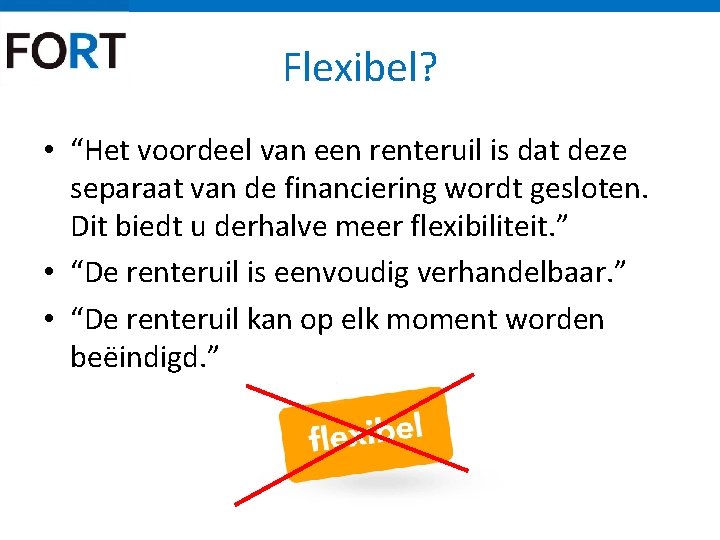 FORT

Flexibel?

• “Het voordeel van een renteruil is dat deze separaat van de financiering wordt gesloten. Dit biedt u derhalve meer flexibiliteit.”
• “De renteruil is eenvoudig verhandelbaar.”
• “De renteruil kan op elk moment worden beëindigd.”

flexibel